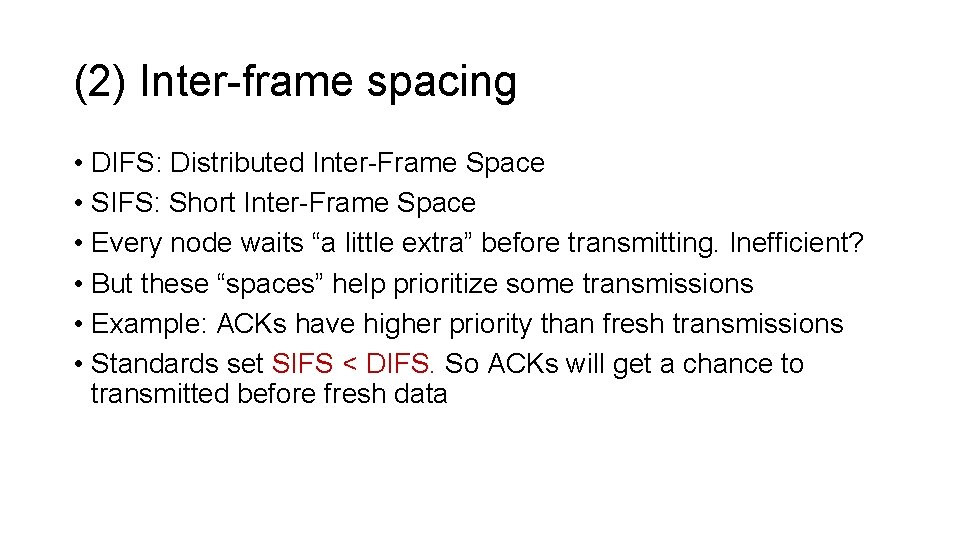 (2) Inter-frame spacing

• DIFS: Distributed Inter-Frame Space
• SIFS: Short Inter-Frame Space
• Every node waits “a little extra” before transmitting. Inefficient?
• But these “spaces” help prioritize some transmissions
• Example: ACKs have higher priority than fresh transmissions
• Standards set SIFS < DIFS. So ACKs will get a chance to transmitted before fresh data